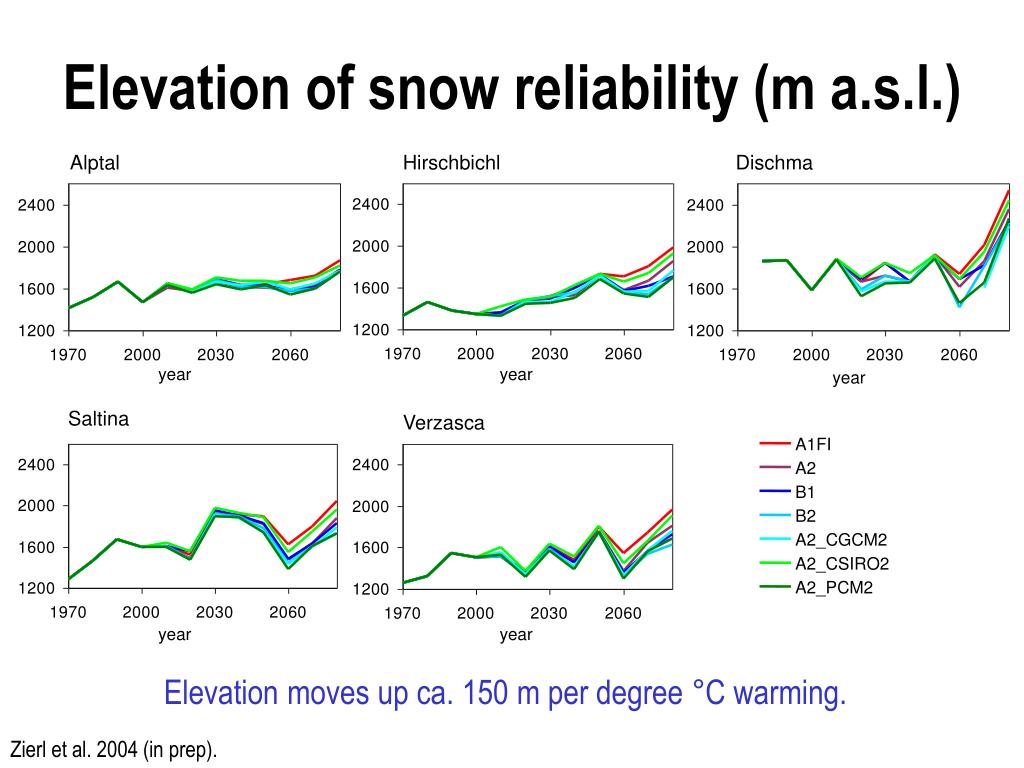 Elevation of snow reliability (m a.s.l.)

Alptal

2400
2000
1600
1200

1970 2000 2030 2060
year

Hirschbichl

2400
2000
1600
1200

1970 2000 2030 2060
year

Dischma

2400
2000
1600
1200

1970 2000 2030 2060
year

Saltina

2400
2000
1600
1200

1970 2000 2030 2060
year

Verzasca

2400
2000
1600
1200

1970 2000 2030 2060
year

A1FI
A2
B1
B2
A2_CGCM2
A2_CSIRO2
A2_PCM2

Elevation moves up ca. 150 m per degree °C warming.

Zierl et al. 2004 (in prep).